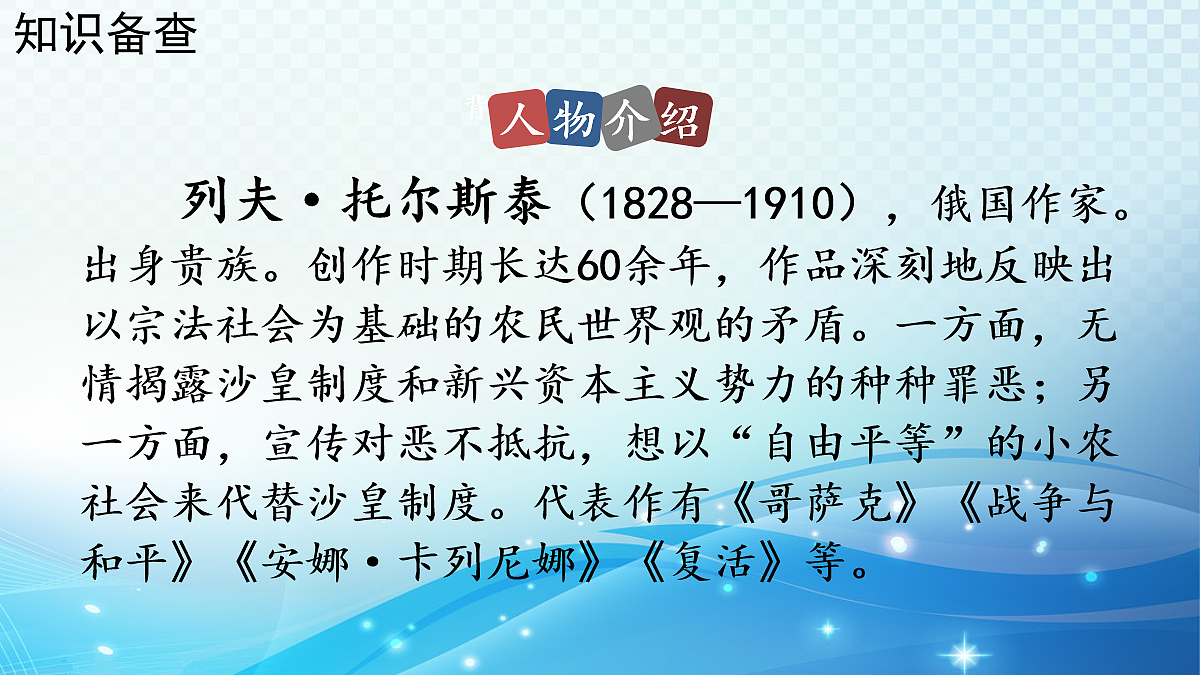 知识备查

人物介绍

列夫·托尔斯泰（1828—1910），俄国作家。出身贵族。创作时期长达60余年，作品深刻地反映出以宗法社会为基础的农民世界观的矛盾。一方面，无情揭露沙皇制度和新兴资本主义势力的种种罪恶；另一方面，宣传对恶不抵抗，想以“自由平等”的小农社会来代替沙皇制度。代表作有《哥萨克》《战争与和平》《安娜·卡列尼娜》《复活》等。